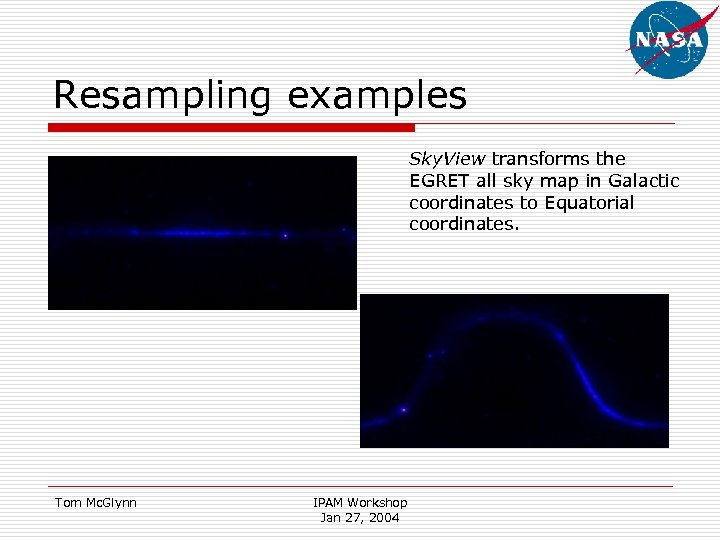 NASA

Resampling examples

SkyView transforms the EGRET all sky map in Galactic coordinates to Equatorial coordinates.

Tom McGlynn

IPAM Workshop
Jan 27, 2004